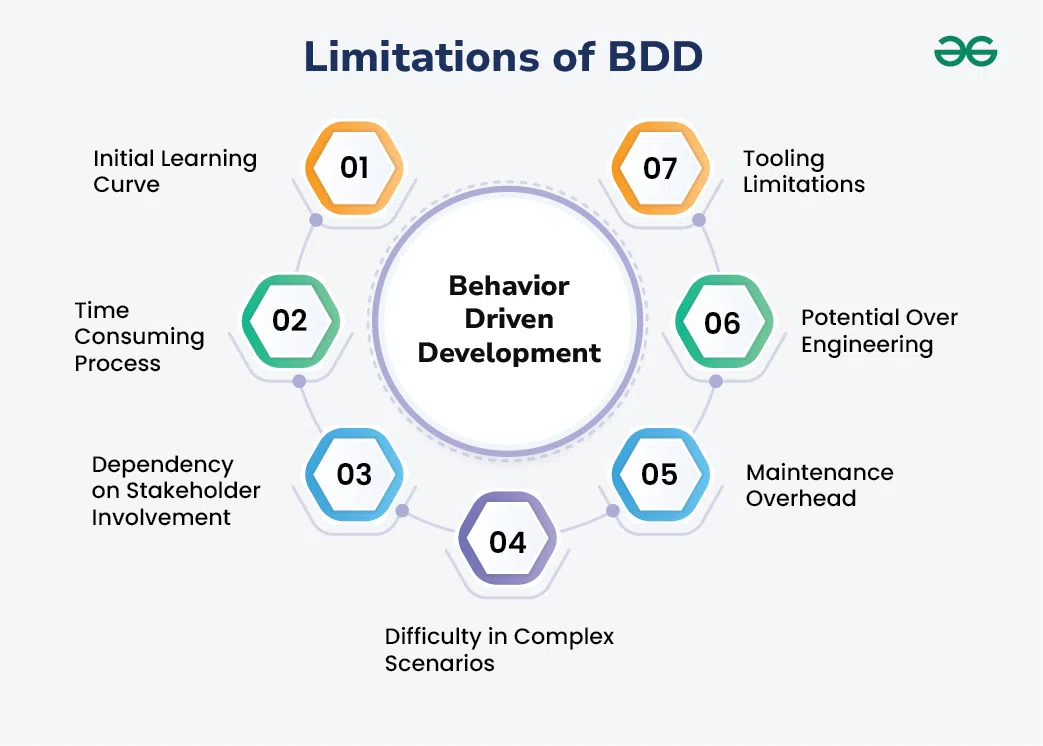 Limitations of BDD

Behavior Driven Development

01 Initial Learning Curve

02 Time Consuming Process

03 Dependency on Stakeholder Involvement

04 Difficulty in Complex Scenarios

05 Maintenance Overhead

06 Potential Over Engineering

07 Tooling Limitations